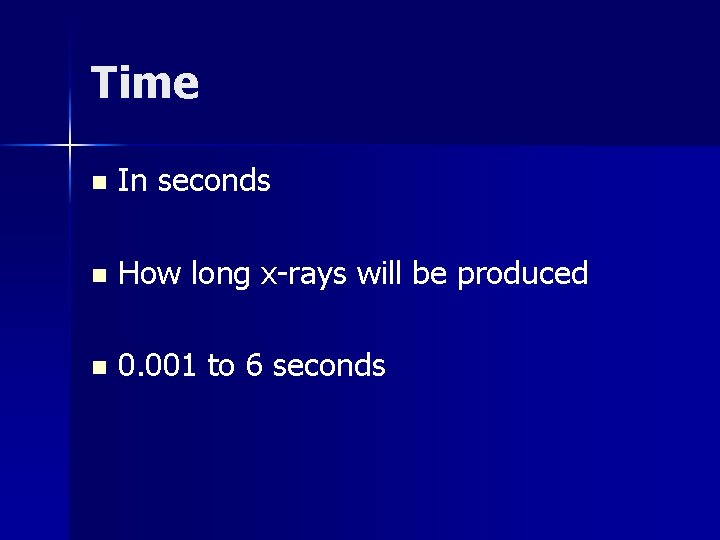 Time

- In seconds

- How long x-rays will be produced

- 0.001 to 6 seconds